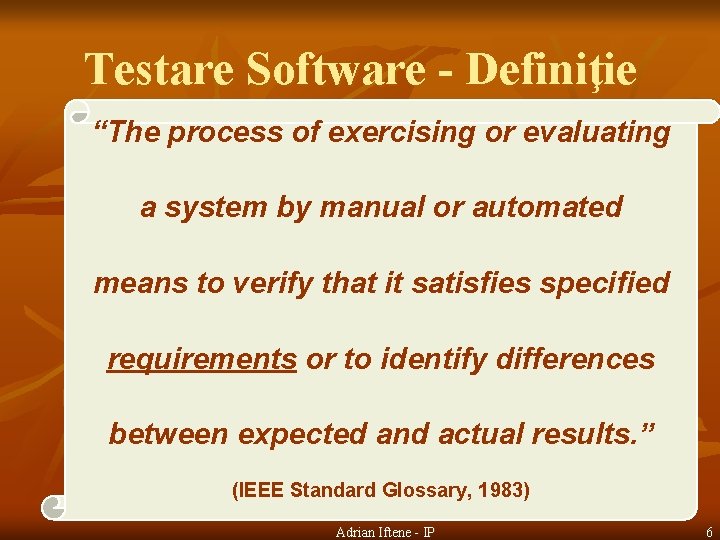 Testare Software - Definiţie

“The process of exercising or evaluating a system by manual or automated means to verify that it satisfies specified requirements or to identify differences between expected and actual results.”

(IEEE Standard Glossary, 1983)

Adrian Iftene - IP

6